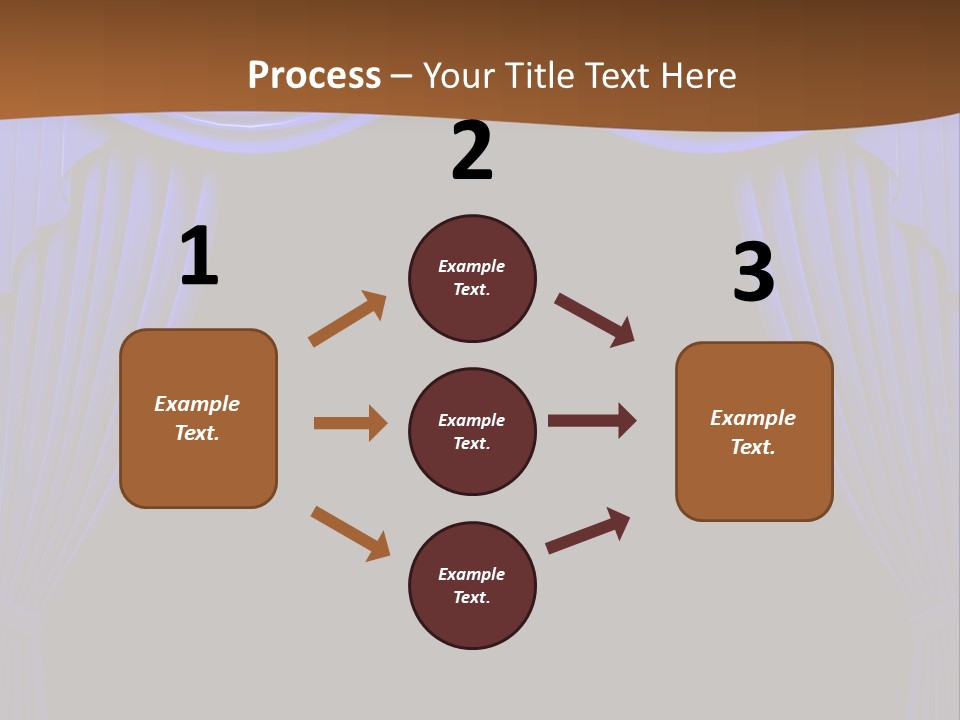 Process – Your Title Text Here

1

Example Text.

2

Example Text.

Example Text.

Example Text.

3

Example Text.